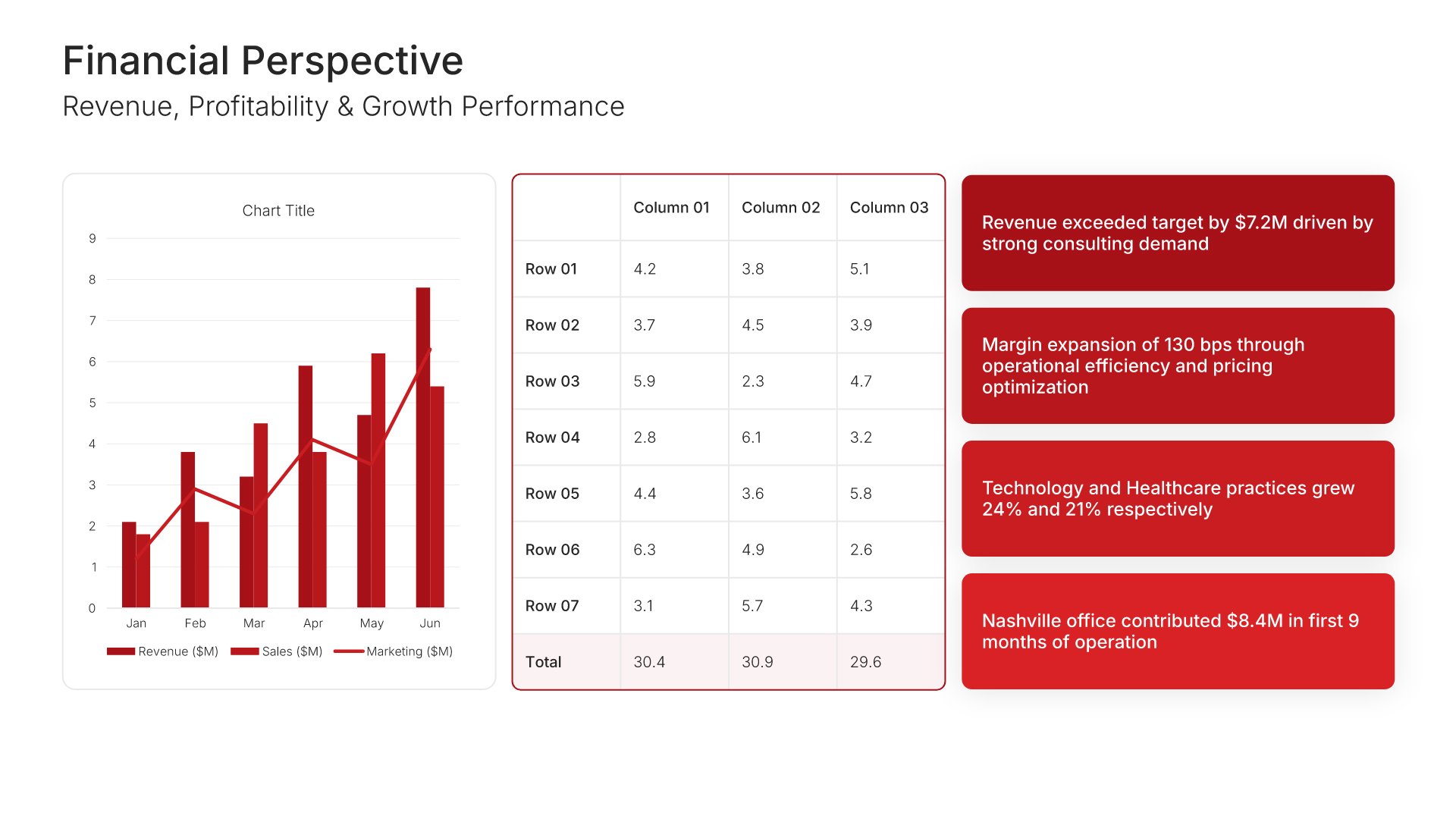 Financial Perspective
Revenue, Profitability & Growth Performance

Chart Title

9
8
7
6
5
4
3
2
1
0

Jan Feb Mar Apr May Jun

Revenue ($M) Sales ($M) Marketing ($M)

| | Column 01 | Column 02 | Column 03 |
|---|---|---|---|
| Row 01 | 4.2 | 3.8 | 5.1 |
| Row 02 | 3.7 | 4.5 | 3.9 |
| Row 03 | 5.9 | 2.3 | 4.7 |
| Row 04 | 2.8 | 6.1 | 3.2 |
| Row 05 | 4.4 | 3.6 | 5.8 |
| Row 06 | 6.3 | 4.9 | 2.6 |
| Row 07 | 3.1 | 5.7 | 4.3 |
| Total | 30.4 | 30.9 | 29.6 |

Revenue exceeded target by $7.2M driven by strong consulting demand

Margin expansion of 130 bps through operational efficiency and pricing optimization

Technology and Healthcare practices grew 24% and 21% respectively

Nashville office contributed $8.4M in first 9 months of operation